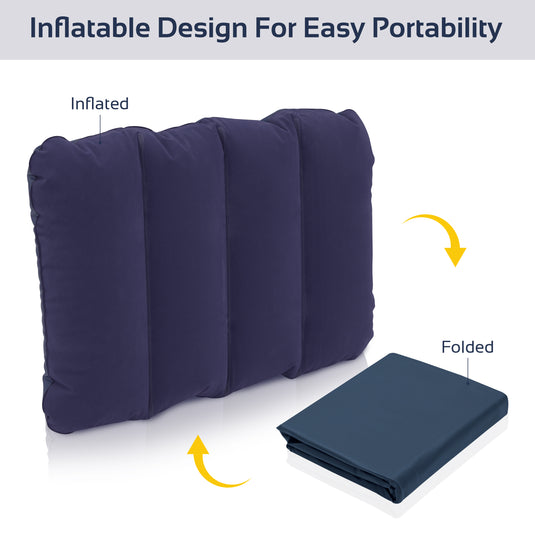 Inflatable Design For Easy Portability

Inflated

Folded